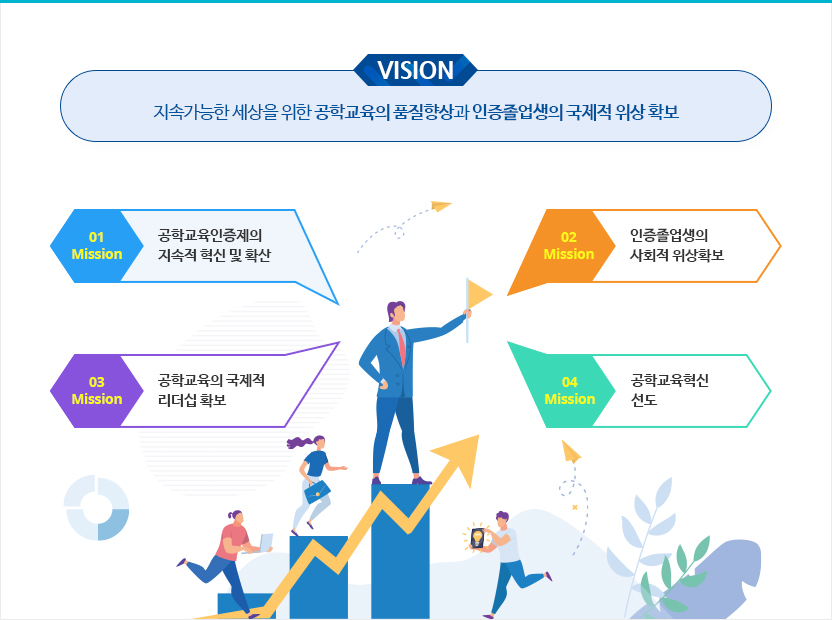 VISION

지속가능한 세상을 위한 공학교육의 품질향상과 인증졸업생의 국제적 위상 확보

01 Mission

공학교육인증제의 지속적 혁신 및 확산

02 Mission

인증졸업생의 사회적 위상확보

03 Mission

공학교육의 국제적 리더십 확보

04 Mission

공학교육혁신 선도